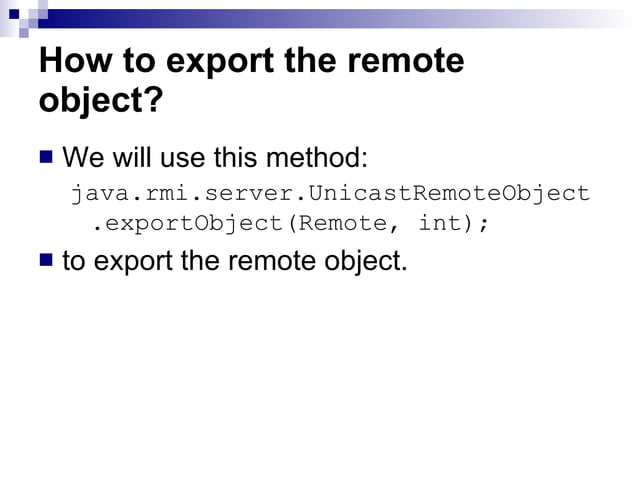 How to export the remote object?

We will use this method:

java.rmi.server.UnicastRemoteObject
.exportObject(Remote, int);

to export the remote object.